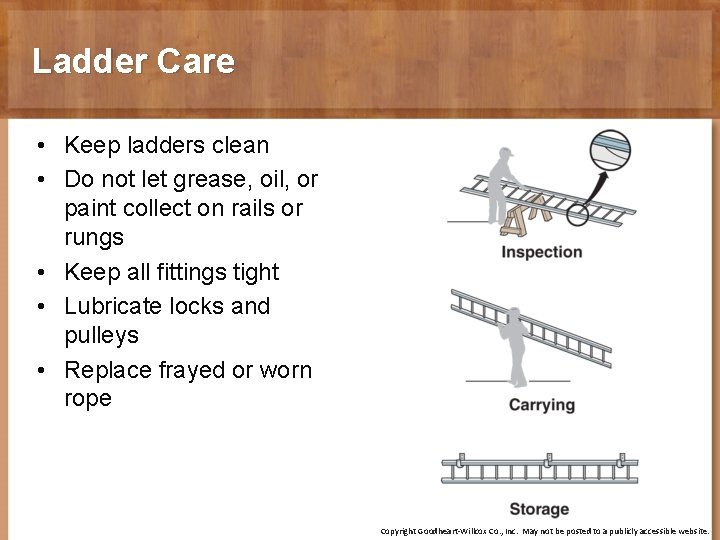 Ladder Care

• Keep ladders clean
• Do not let grease, oil, or paint collect on rails or rungs
• Keep all fittings tight
• Lubricate locks and pulleys
• Replace frayed or worn rope

Inspection

Carrying

Storage

Copyright Goodheart-Willcox Co., Inc. May not be posted to a publicly accessible website.